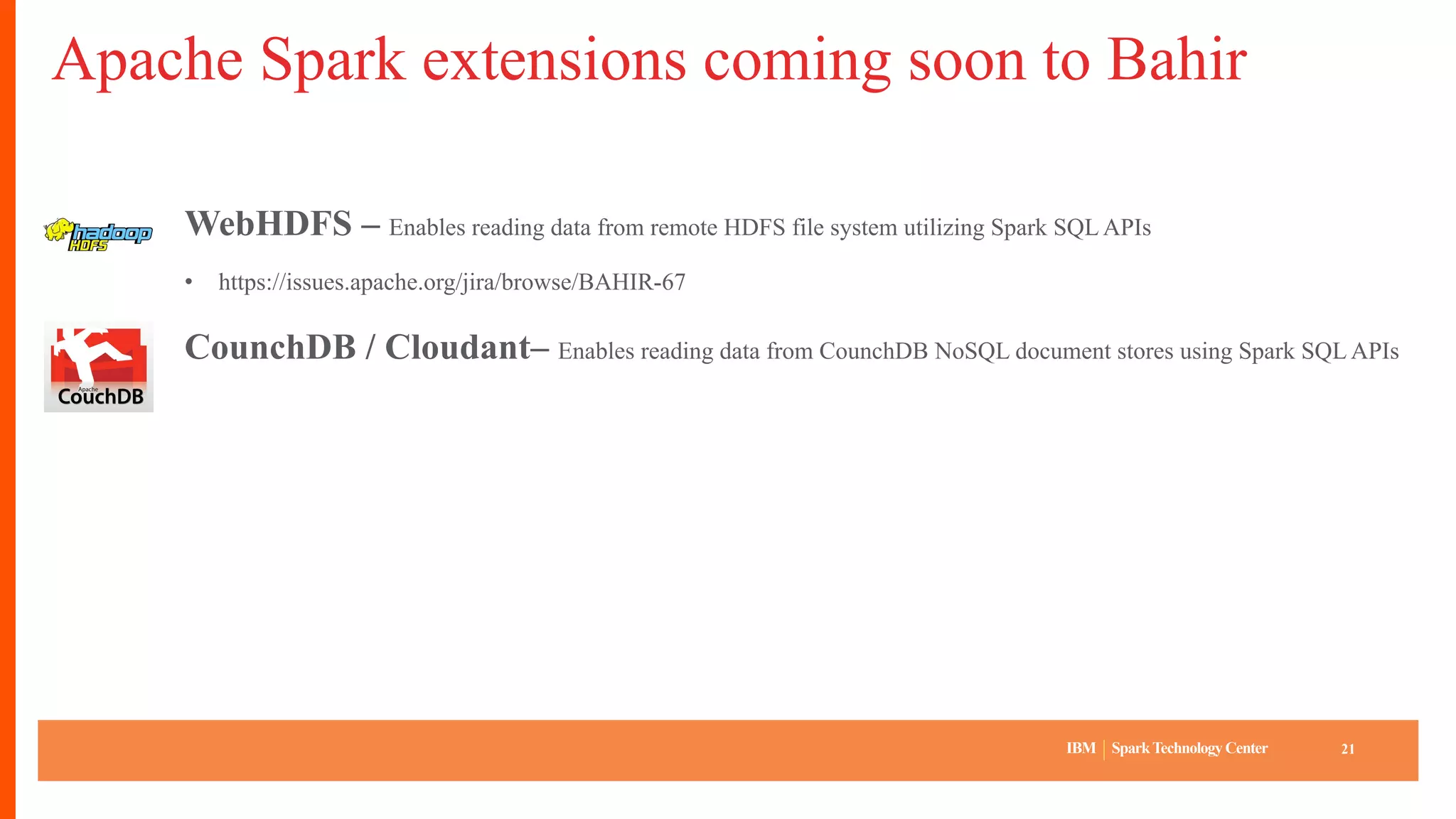 Apache Spark extensions coming soon to Bahir

hadoop HDFS

WebHDFS – Enables reading data from remote HDFS file system utilizing Spark SQL APIs

• https://issues.apache.org/jira/browse/BAHIR-67

Apache CouchDB

CounchDB / Cloudant– Enables reading data from CounchDB NoSQL document stores using Spark SQL APIs

IBM | Spark Technology Center 21